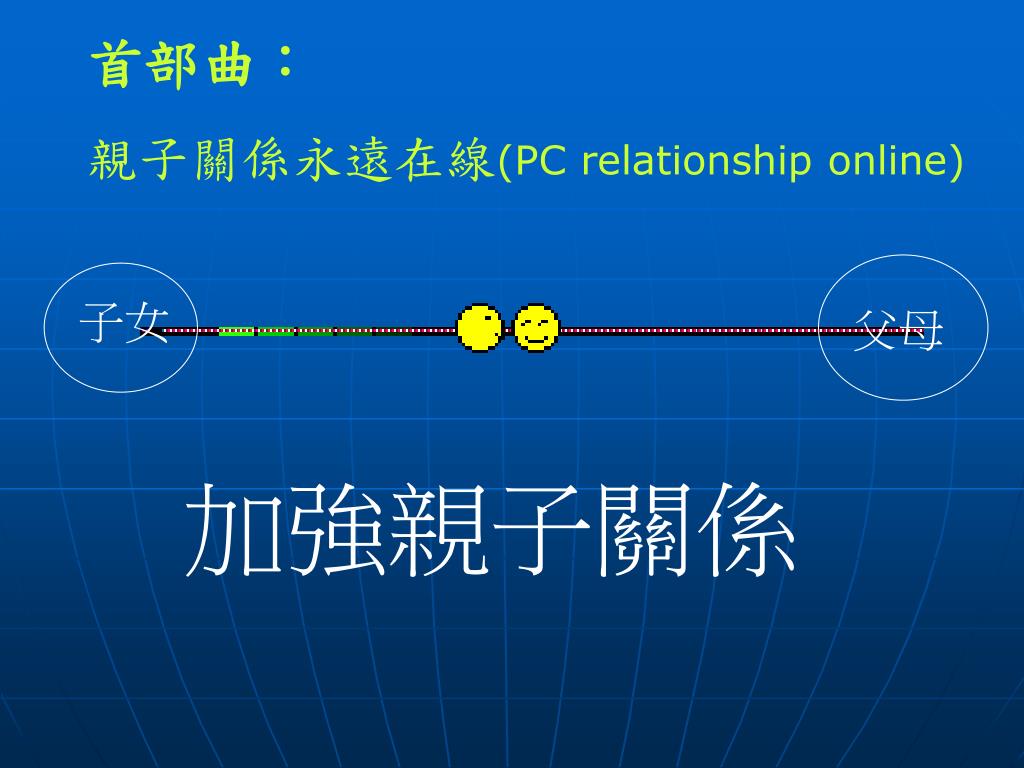 首部曲：

親子關係永遠在線(PC relationship online)

子女

父母

加強親子關係